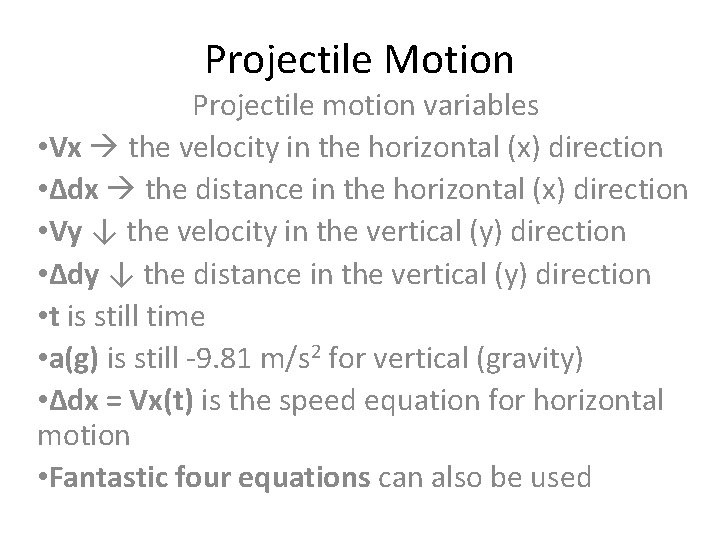 Projectile Motion

Projectile motion variables

•Vx → the velocity in the horizontal (x) direction

•Δdx → the distance in the horizontal (x) direction

•Vy ↓ the velocity in the vertical (y) direction

•Δdy ↓ the distance in the vertical (y) direction

•t is still time

•a(g) is still -9.81 m/s$^2$ for vertical (gravity)

•Δdx = Vx(t) is the speed equation for horizontal motion

•Fantastic four equations can also be used